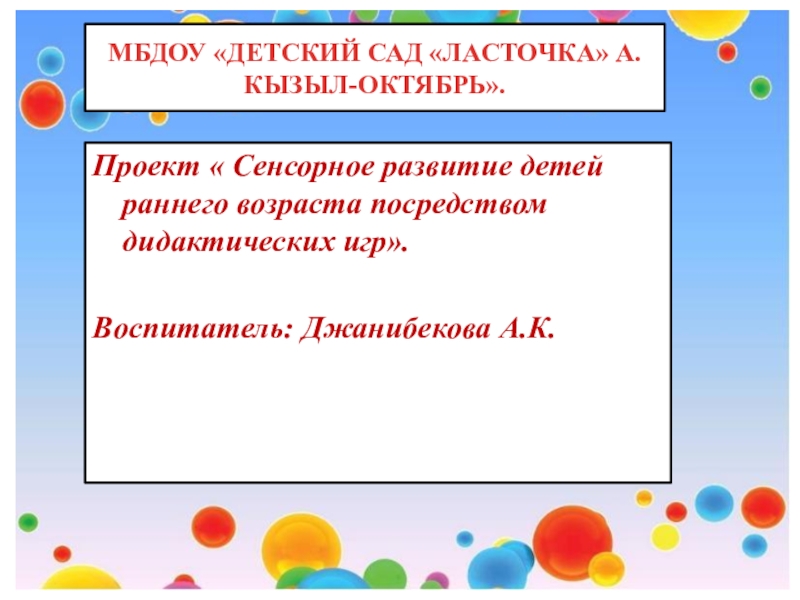 МБДОУ «ДЕТСКИЙ САД «ЛАСТОЧКА» А. КЫЗЫЛ-ОКТЯБРЬ».

Проект « Сенсорное развитие детей раннего возраста посредством дидактических игр».

Воспитатель: Джанибекова А.К.